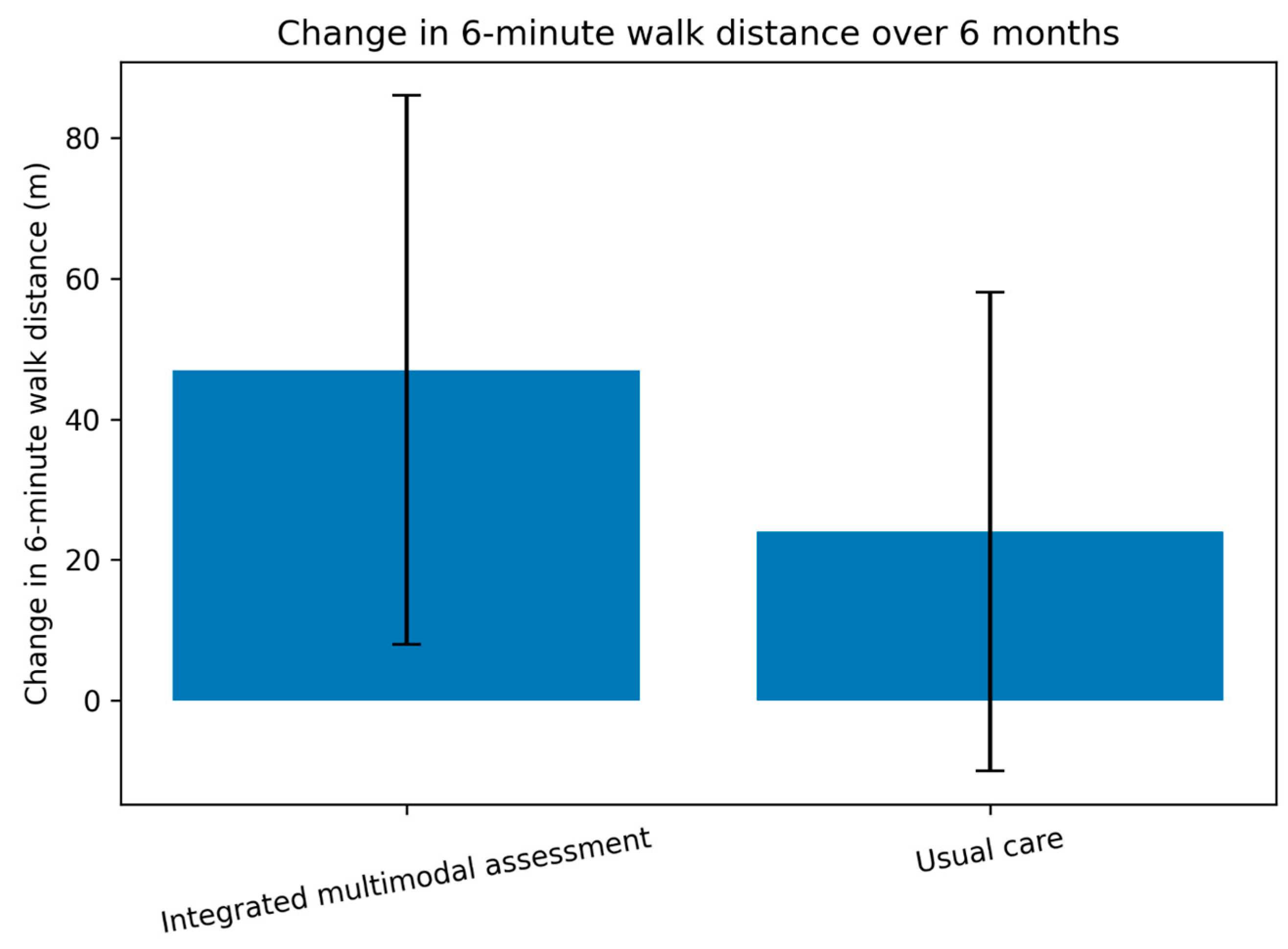 Change in 6-minute walk distance over 6 months

Change in 6-minute walk distance (m)

80
60
40
20
0

Integrated multimodal assessment
Usual care